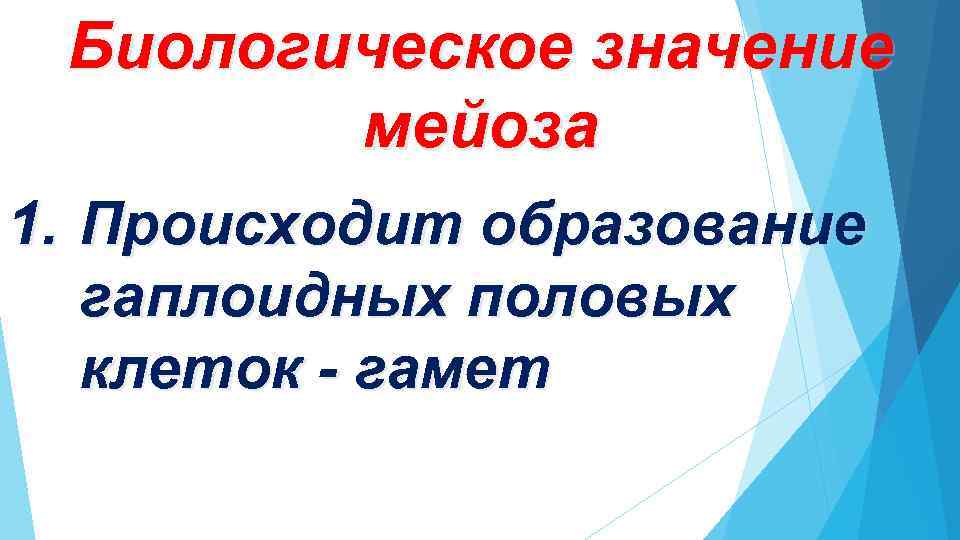 Биологическое значение мейоза

1. Происходит образование гаплоидных половых клеток - гамет